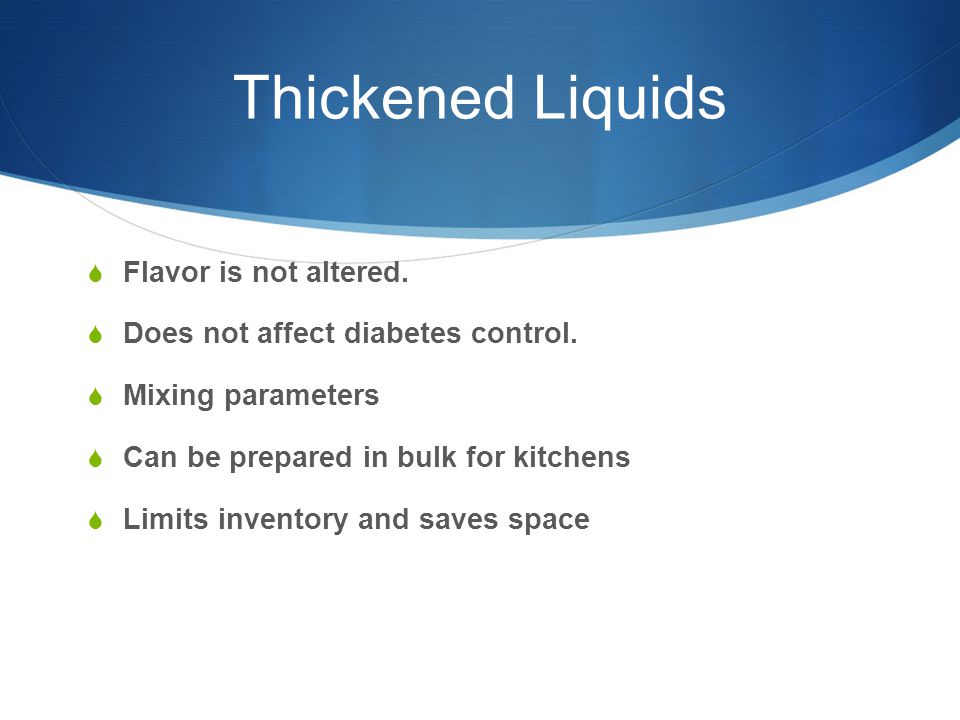 Thickened Liquids

Flavor is not altered.

Does not affect diabetes control.

Mixing parameters

Can be prepared in bulk for kitchens

Limits inventory and saves space